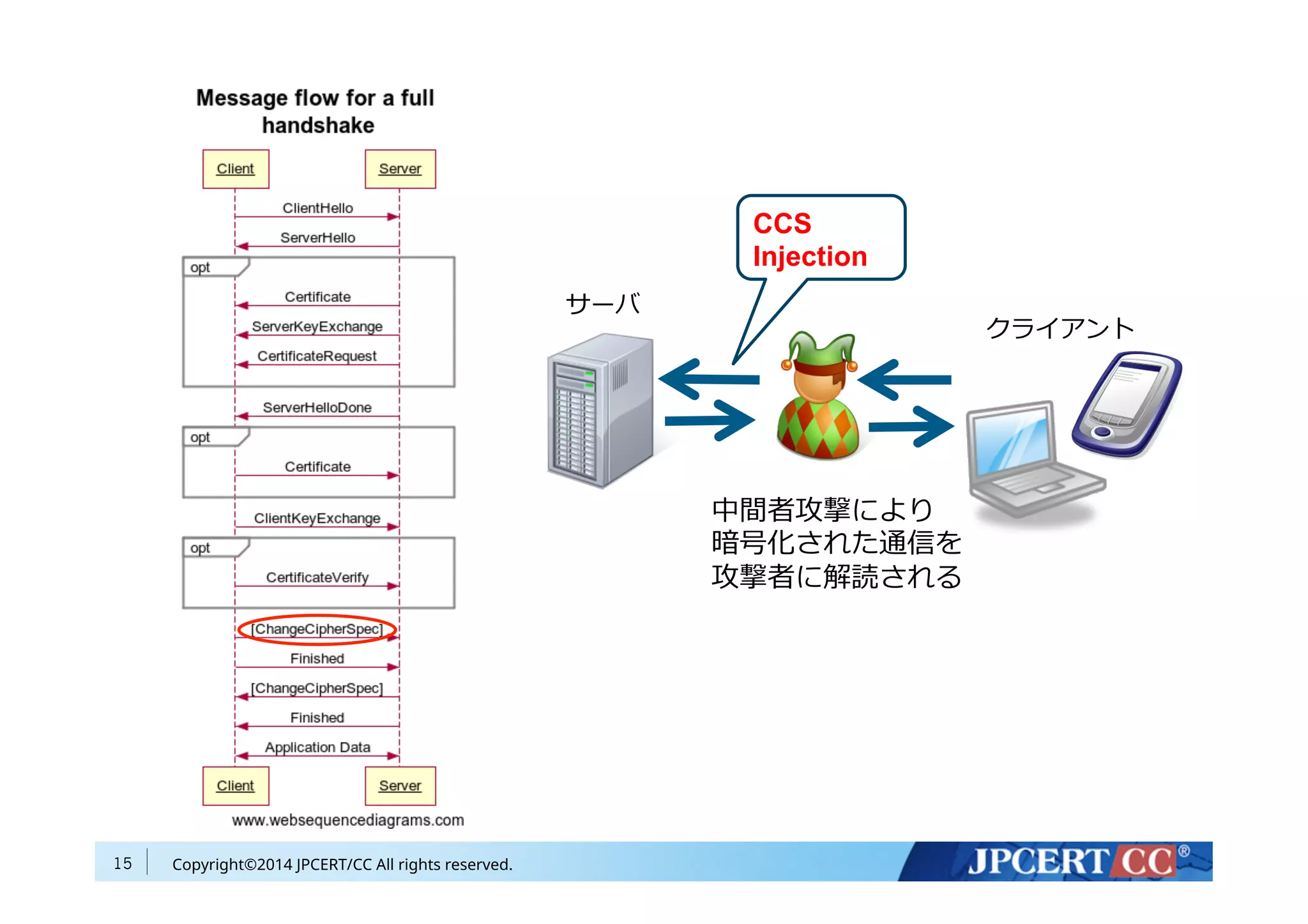 Message flow for a full handshake

Client
Server

ClientHello
ServerHello
opt
Certificate
ServerKeyExchange
CertificateRequest
ServerHelloDone
opt
Certificate
ClientKeyExchange
opt
CertificateVerify
[ChangeCipherSpec]
Finished
[ChangeCipherSpec]
Finished
Application Data

Client
Server

www.websequencediagrams.com

CCS Injection

サーバ

クライアント

中間者攻撃により
暗号化された通信を
攻撃者に解読される

15 Copyright©2014 JPCERT/CC All rights reserved.

JPCERT CC®